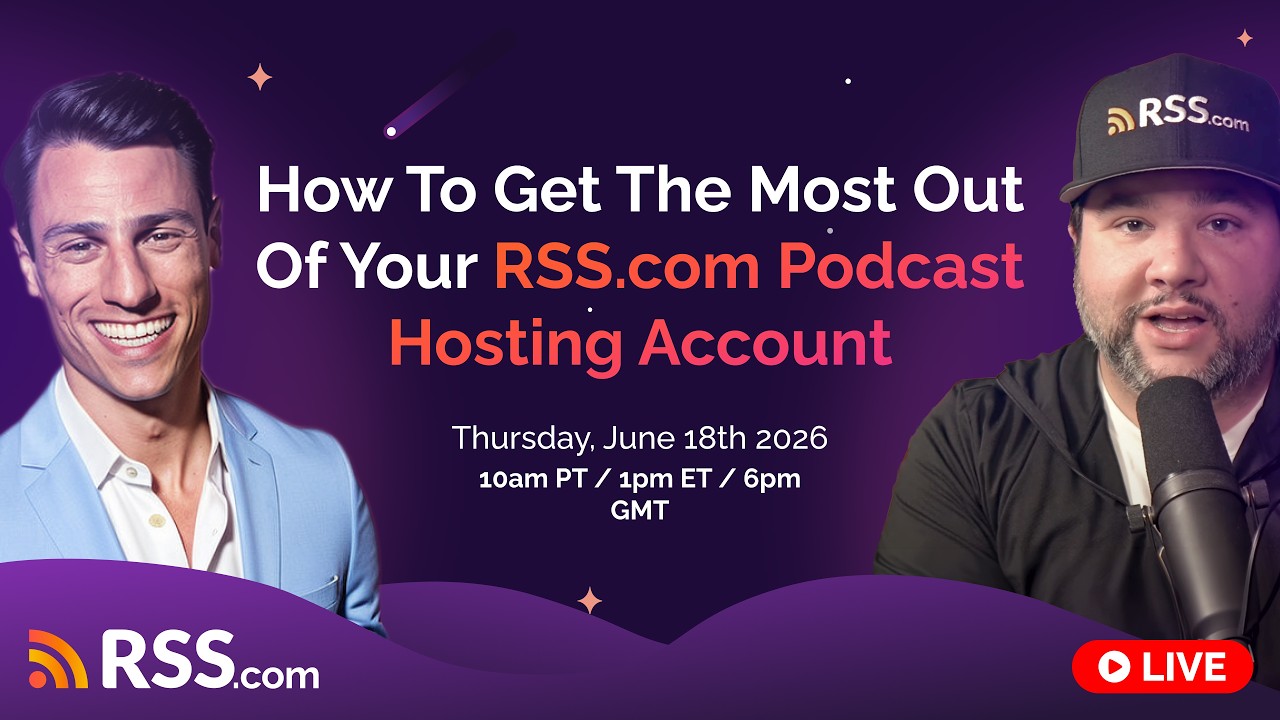 RSS.com

How To Get The Most Out Of Your RSS.com Podcast Hosting Account

Thursday, June 18th 2026
10am PT / 1pm ET / 6pm GMT

RSS.com

LIVE